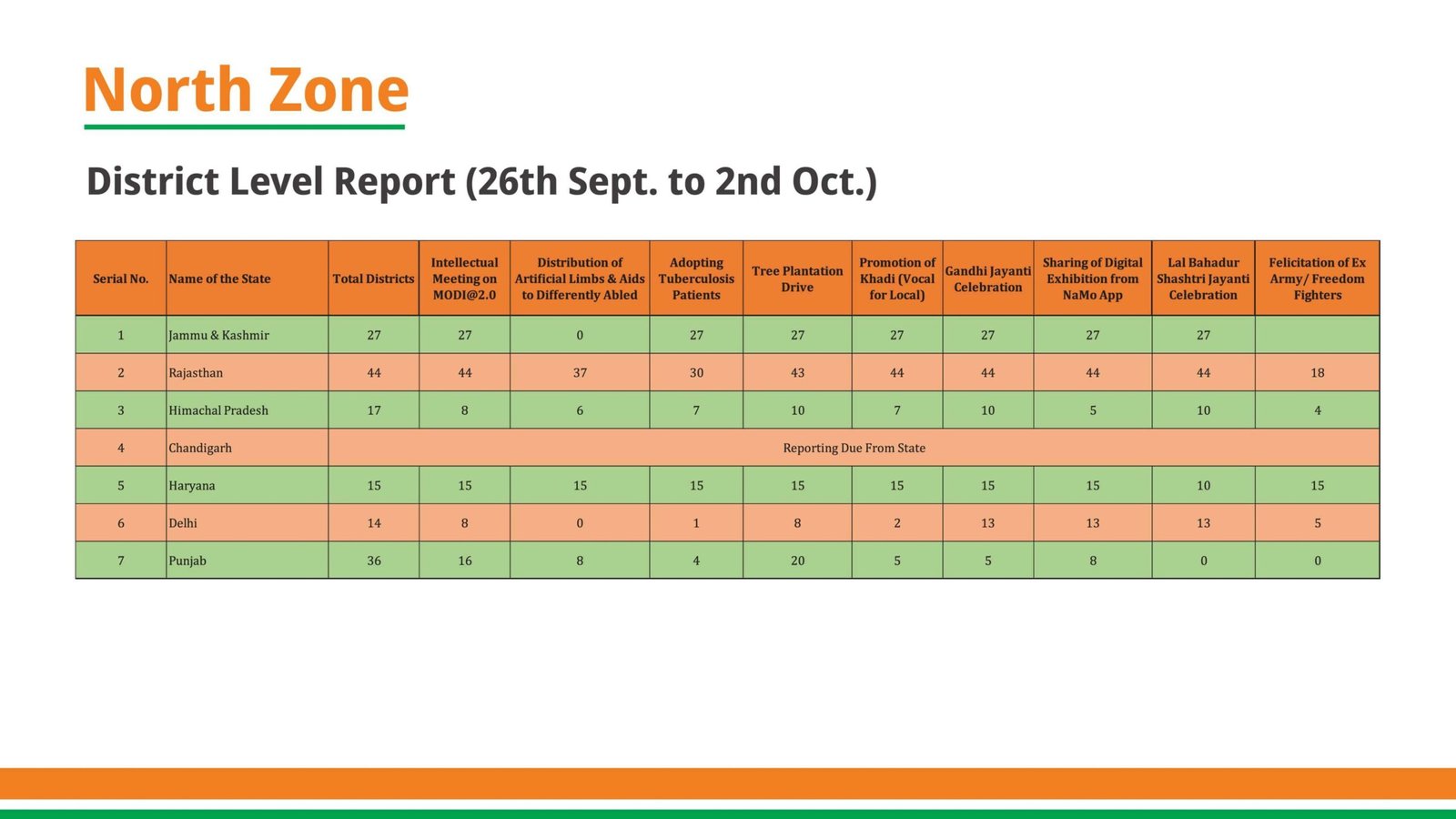 North Zone

District Level Report (26th Sept. to 2nd Oct.)

| Serial No. | Name of the State | Total Districts | Intellectual Meeting on MODI@2.0 | Distribution of Artificial Limbs & Aids to Differently Abled | Adopting Tuberculosis Patients | Tree Plantation Drive | Promotion of Khadi (Vocal for Local) | Gandhi Jayanti Celebration | Sharing of Digital Exhibition from NaMo App | Lal Bahadur Shashtri Jayanti Celebration | Felicitation of Ex Army/ Freedom Fighters |
|---|---|---|---|---|---|---|---|---|---|---|---|
| 1 | Jammu & Kashmir | 27 | 27 | 0 | 27 | 27 | 27 | 27 | 27 | 27 | |
| 2 | Rajasthan | 44 | 44 | 37 | 30 | 43 | 44 | 44 | 44 | 44 | 18 |
| 3 | Himachal Pradesh | 17 | 8 | 6 | 7 | 10 | 7 | 10 | 5 | 10 | 4 |
| 4 | Chandigarh | Reporting Due From State | | | | | | | | | |
| 5 | Haryana | 15 | 15 | 15 | 15 | 15 | 15 | 15 | 15 | 10 | 15 |
| 6 | Delhi | 14 | 8 | 0 | 1 | 8 | 2 | 13 | 13 | 13 | 5 |
| 7 | Punjab | 36 | 16 | 8 | 4 | 20 | 5 | 5 | 8 | 0 | 0 |